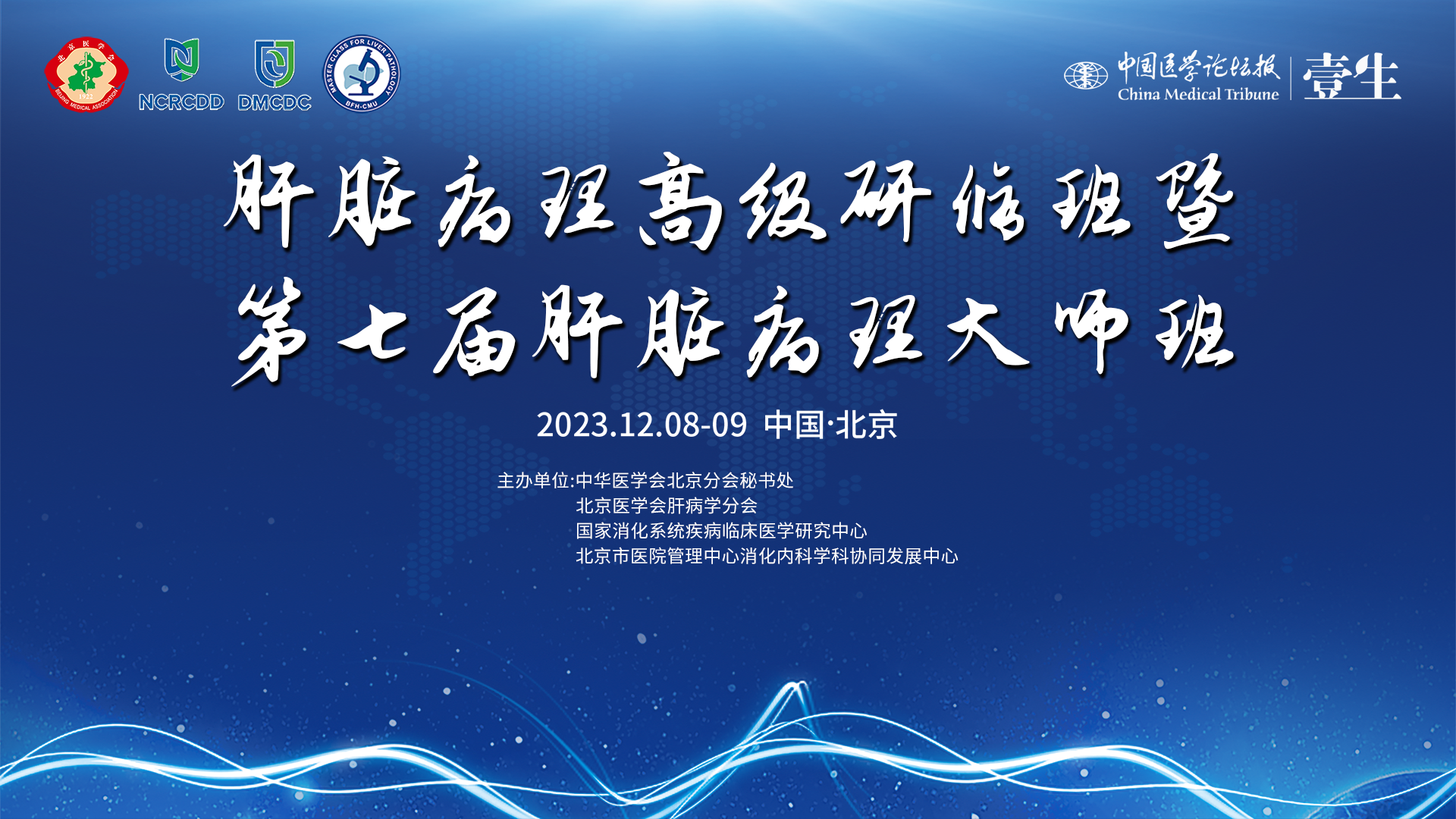 北京医学会 1922 BEIJING MEDICAL ASSOCIATION

NCRCDD DMCDC

MASTER CLASS FOR LIVER PATHOLOGY BFH-CMU

中国医学论坛报 China Medical Tribune 壹生

肝脏病理高级研修班暨
第七届肝脏病理大师班

2023.12.08-09 中国·北京

主办单位:中华医学会北京分会秘书处
北京医学会肝病学分会
国家消化系统疾病临床医学研究中心
北京市医院管理中心消化内科学科协同发展中心